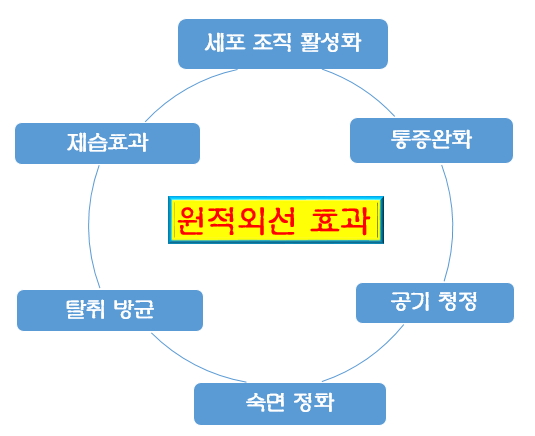 세포 조직 활성화

제습효과

통증완화

원적외선 효과

탈취 방균

공기 청정

숙면 정화